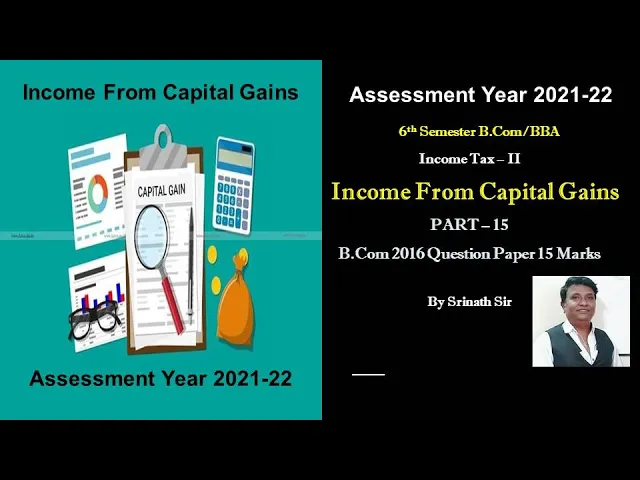 Income From Capital Gains

CAPITAL GAIN

Assessment Year 2021-22

Assessment Year 2021-22

6th Semester B.Com/BBA

Income Tax – II

Income From Capital Gains

PART – 15

B.Com 2016 Question Paper 15 Marks

By Srinath Sir